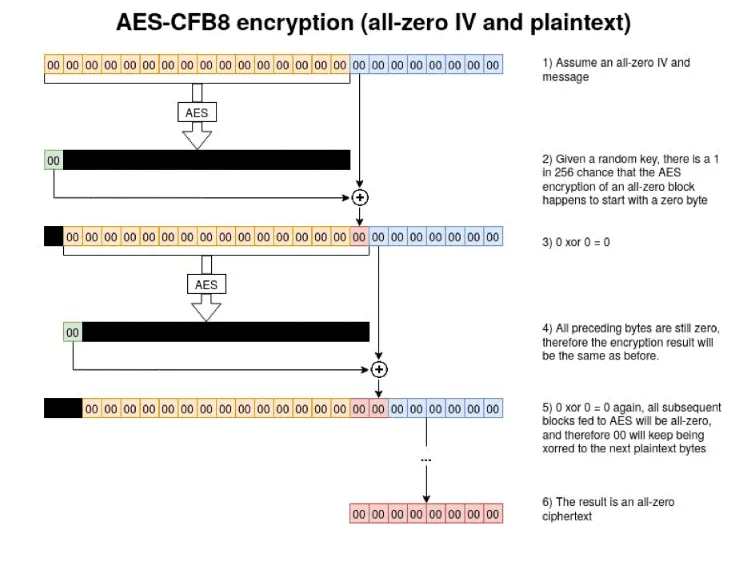 AES-CFB8 encryption (all-zero IV and plaintext)

00 00 00 00 00 00 00 00 00 00 00 00 00 00 00 00 00 00 00 00 00 00 00 00

1) Assume an all-zero IV and message

AES

00

2) Given a random key, there is a 1 in 256 chance that the AES encryption of an all-zero block happens to start with a zero byte

00 00 00 00 00 00 00 00 00 00 00 00 00 00 00 00 00 00 00 00 00 00 00

3) 0 xor 0 = 0

AES

00

4) All preceding bytes are still zero, therefore the encryption result will be the same as before.

00 00 00 00 00 00 00 00 00 00 00 00 00 00 00 00 00 00 00 00 00 00

5) 0 xor 0 = 0 again, all subsequent blocks fed to AES will be all-zero, and therefore 00 will keep being xorred to the next plaintext bytes

...

00 00 00 00 00 00 00 00

6) The result is an all-zero ciphertext